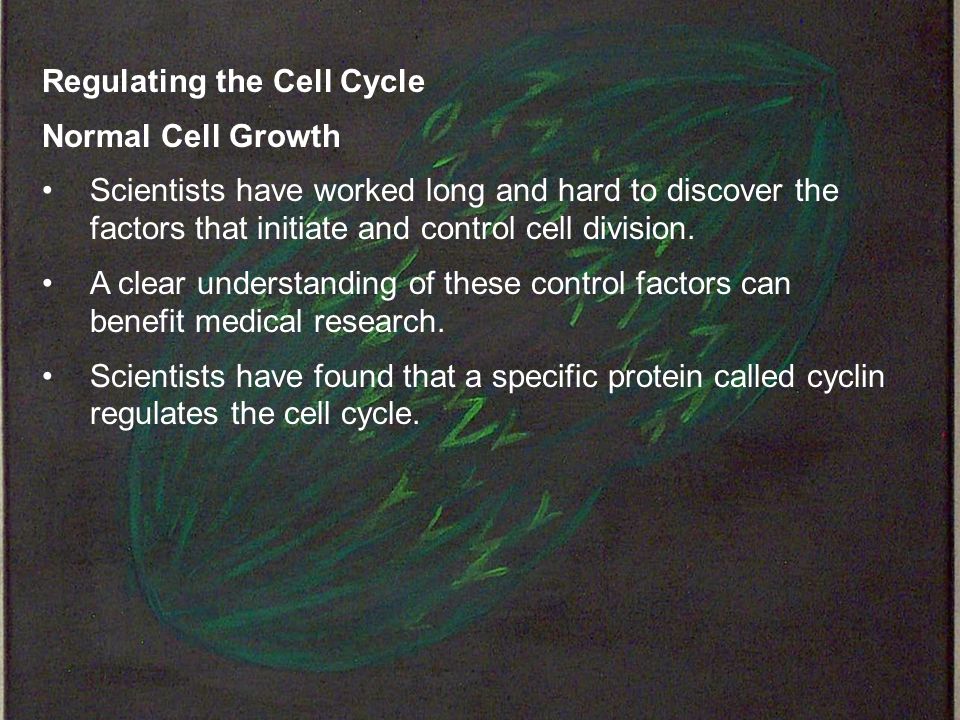 Regulating the Cell Cycle

Normal Cell Growth

• Scientists have worked long and hard to discover the factors that initiate and control cell division.

• A clear understanding of these control factors can benefit medical research.

• Scientists have found that a specific protein called cyclin regulates the cell cycle.